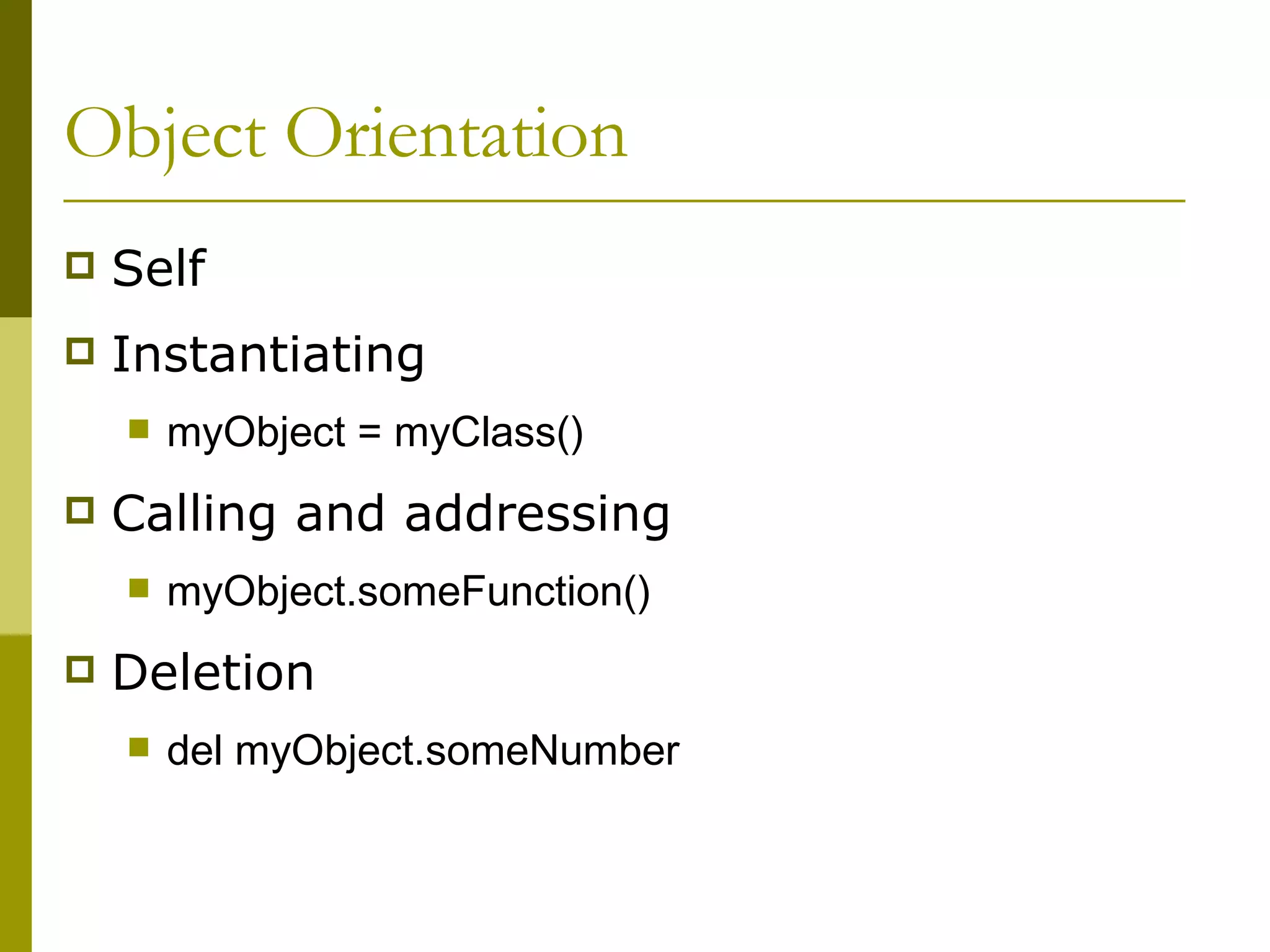 Object Orientation

Self

Instantiating

myObject = myClass()

Calling and addressing

myObject.someFunction()

Deletion

del myObject.someNumber